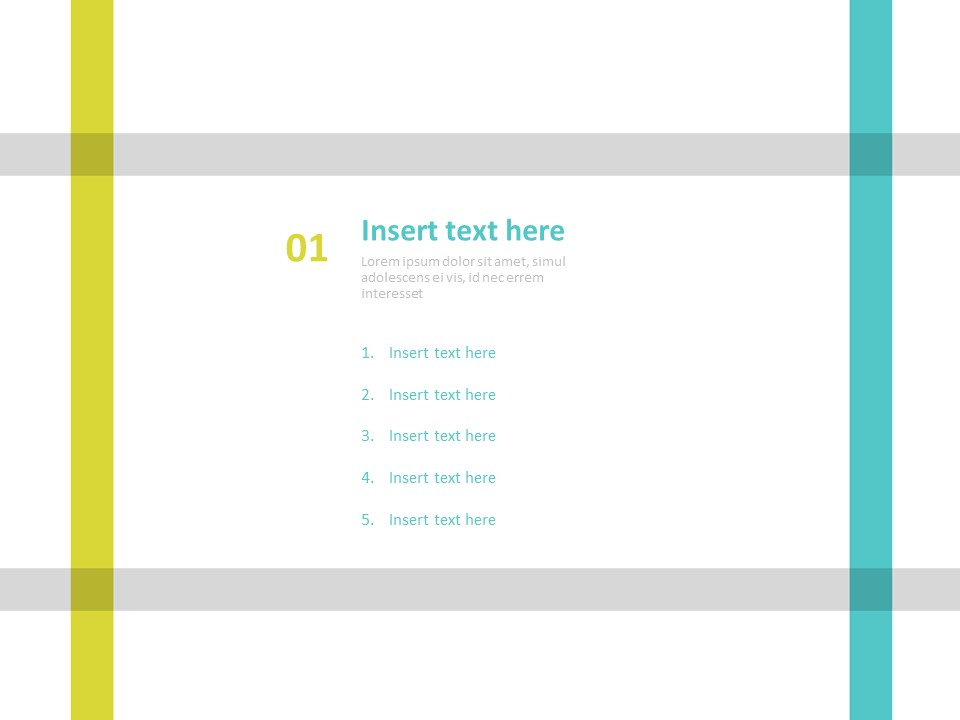 01

Insert text here

Lorem ipsum dolor sit amet, simul adolescens ei vis, id nec errem interesset

1. Insert text here
2. Insert text here
3. Insert text here
4. Insert text here
5. Insert text here